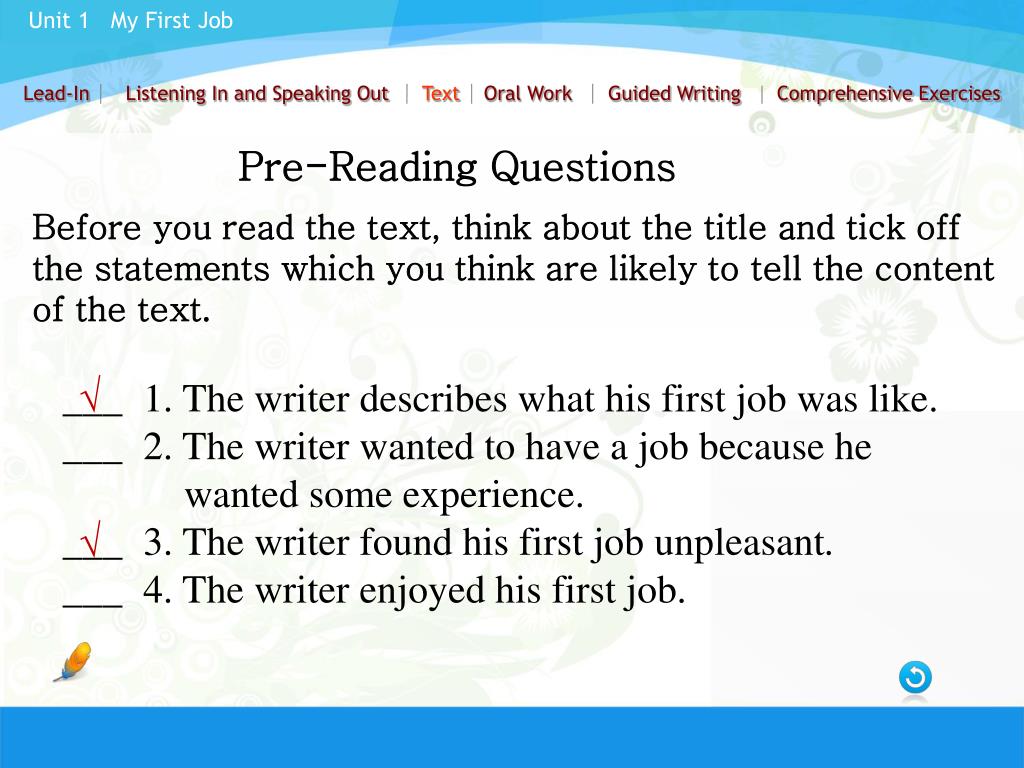 Unit 1 My First Job

Lead-In | Listening In and Speaking Out | Text | Oral Work | Guided Writing | Comprehensive Exercises

Pre-Reading Questions

Before you read the text, think about the title and tick off the statements which you think are likely to tell the content of the text.

_√_ 1. The writer describes what his first job was like.
___ 2. The writer wanted to have a job because he wanted some experience.
_√_ 3. The writer found his first job unpleasant.
___ 4. The writer enjoyed his first job.